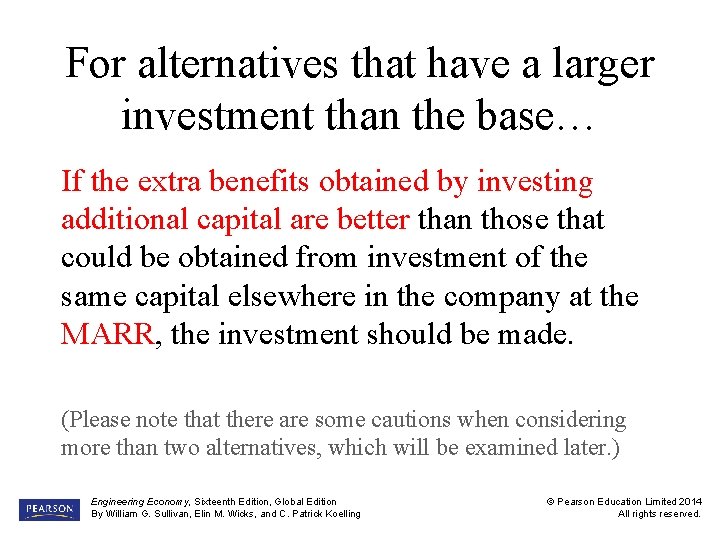 For alternatives that have a larger investment than the base…

If the extra benefits obtained by investing additional capital are better than those that could be obtained from investment of the same capital elsewhere in the company at the MARR, the investment should be made.

(Please note that there are some cautions when considering more than two alternatives, which will be examined later.)

PEARSON

Engineering Economy, Sixteenth Edition, Global Edition
By William G. Sullivan, Elin M. Wicks, and C. Patrick Koelling

© Pearson Education Limited 2014
All rights reserved.